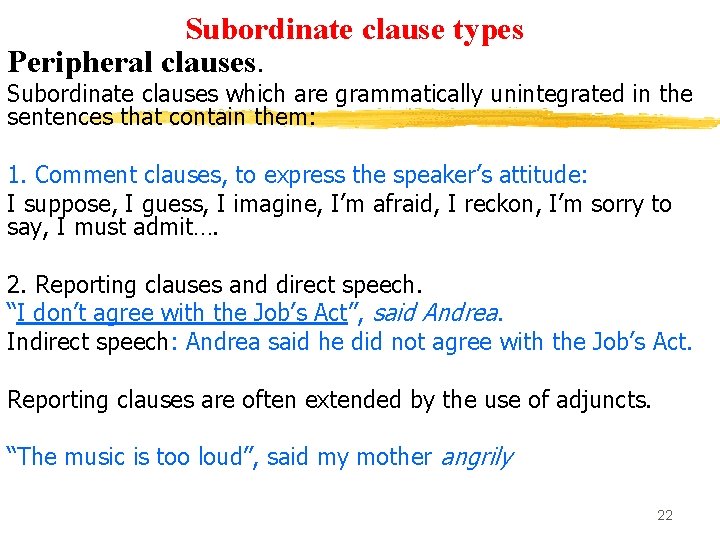 Subordinate clause types

Peripheral clauses.

Subordinate clauses which are grammatically unintegrated in the sentences that contain them:

1. Comment clauses, to express the speaker's attitude:
I suppose, I guess, I imagine, I'm afraid, I reckon, I'm sorry to say, I must admit….

2. Reporting clauses and direct speech.
"I don't agree with the Job's Act", said Andrea.
Indirect speech: Andrea said he did not agree with the Job's Act.

Reporting clauses are often extended by the use of adjuncts.

"The music is too loud", said my mother angrily

22